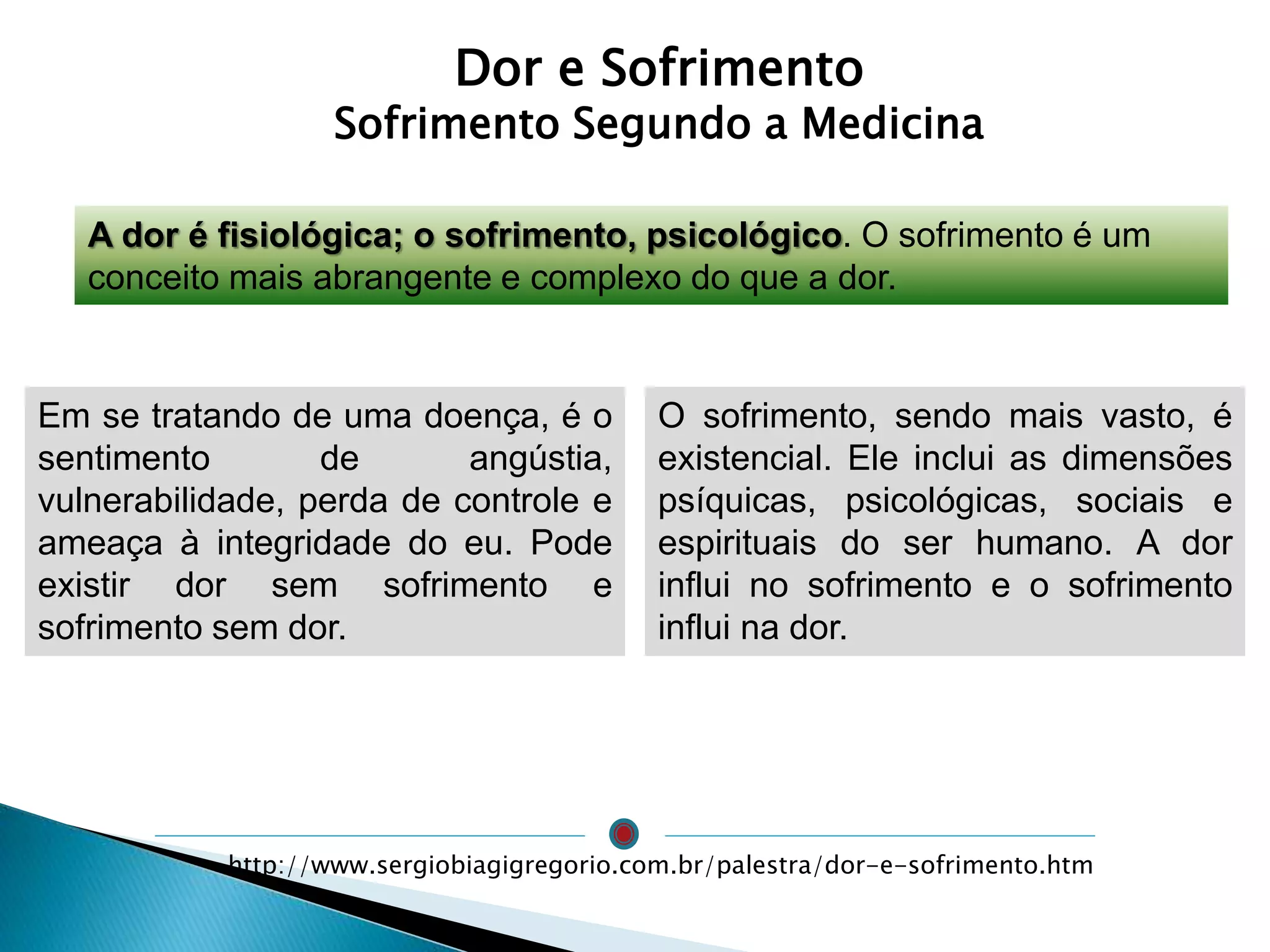 Dor e Sofrimento
Sofrimento Segundo a Medicina

A dor é fisiológica; o sofrimento, psicológico. O sofrimento é um conceito mais abrangente e complexo do que a dor.

Em se tratando de uma doença, é o sentimento de angústia, vulnerabilidade, perda de controle e ameaça à integridade do eu. Pode existir dor sem sofrimento e sofrimento sem dor.

O sofrimento, sendo mais vasto, é existencial. Ele inclui as dimensões psíquicas, psicológicas, sociais e espirituais do ser humano. A dor influi no sofrimento e o sofrimento influi na dor.

http://www.sergiobiagigregorio.com.br/palestra/dor-e-sofrimento.htm